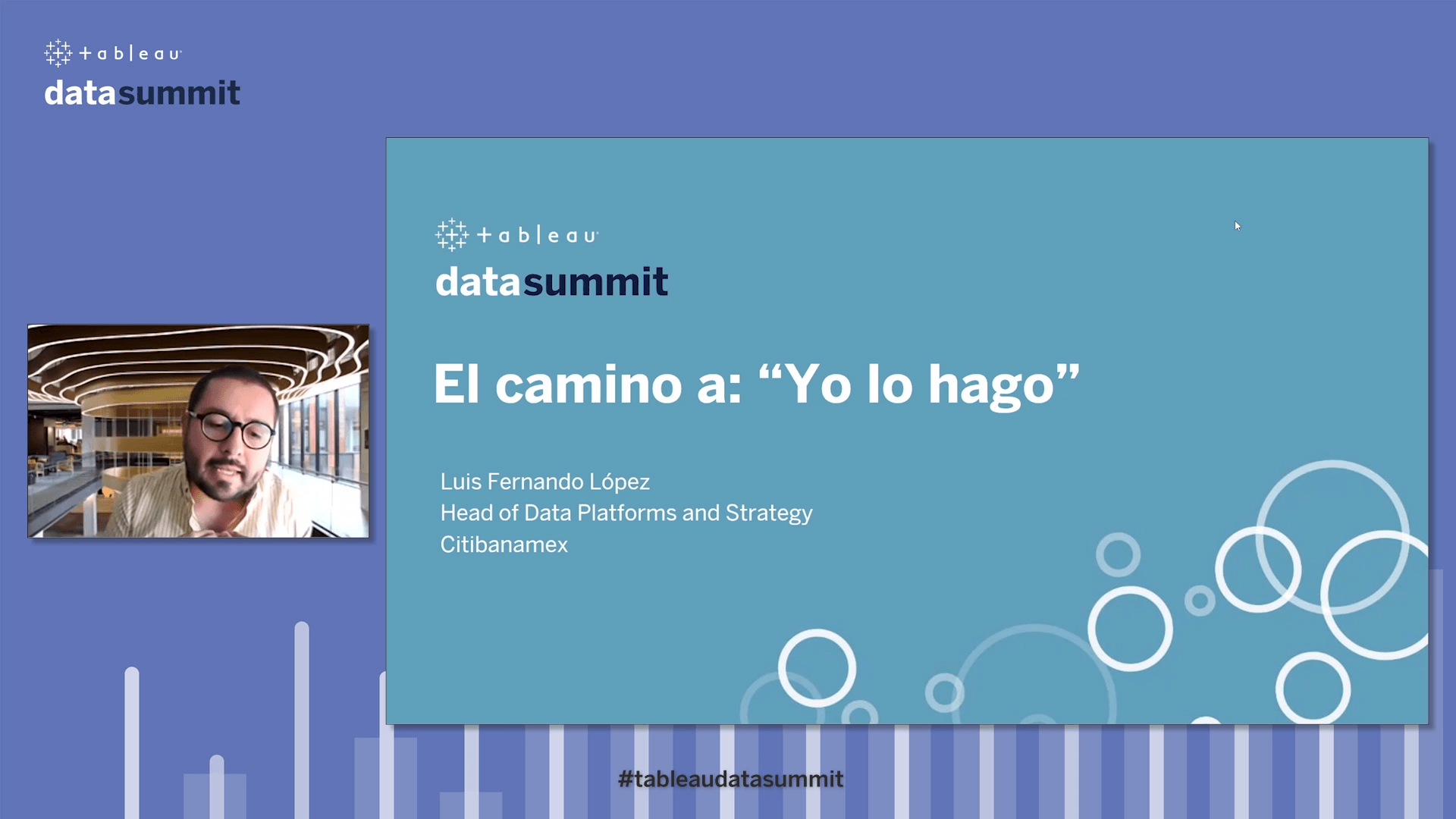 + a b | e a u
datasummit

+ a b | e a u
datasummit

El camino a: “Yo lo hago”

Luis Fernando López
Head of Data Platforms and Strategy
Citibanamex

#tableaudatasummit